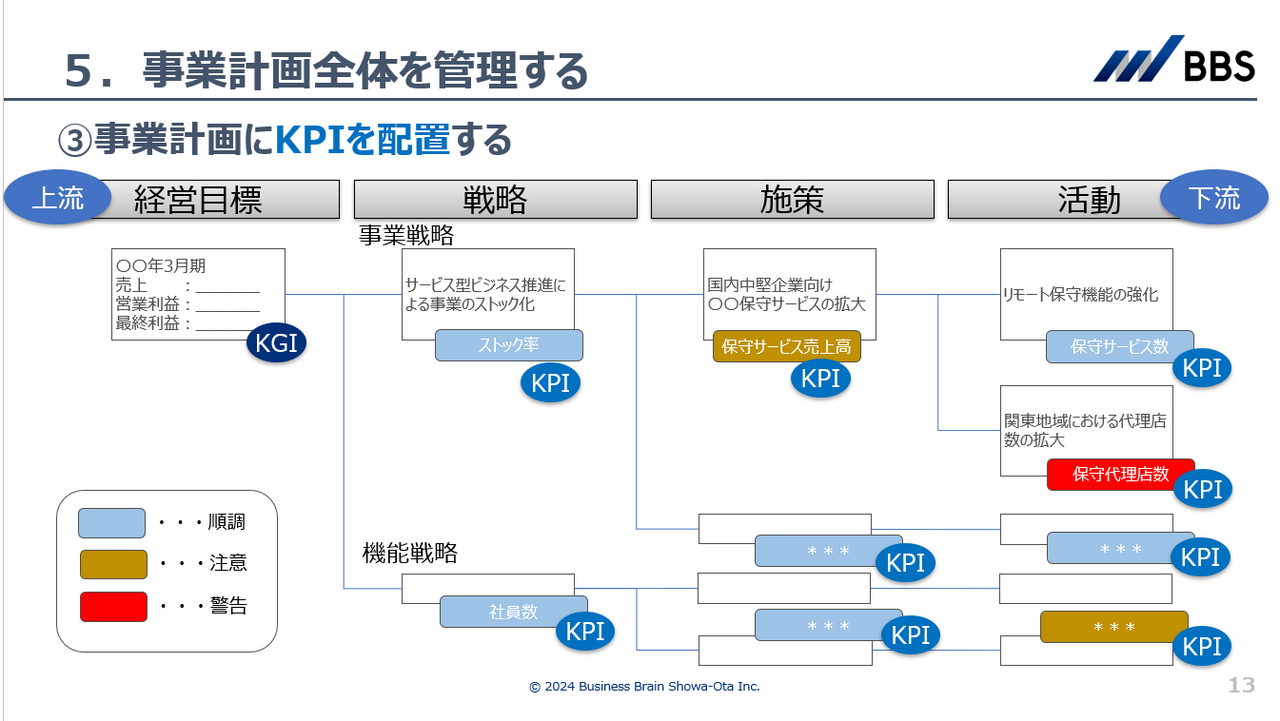 5．事業計画全体を管理する

BBS

③事業計画にKPIを配置する

上流

経営目標

戦略

施策

活動

下流

事業戦略

〇〇年3月期
売上　　：＿＿＿＿
営業利益：＿＿＿＿
最終利益：＿＿＿＿

KGI

サービス型ビジネス推進による事業のストック化

ストック率

KPI

国内中堅企業向け
〇〇保守サービスの拡大

保守サービス売上高

KPI

リモート保守機能の強化

保守サービス数

KPI

関東地域における代理店数の拡大

保守代理店数

KPI

＊＊＊

KPI

＊＊＊

KPI

機能戦略

社員数

KPI

＊＊＊

KPI

＊＊＊

KPI

・・・順調

・・・注意

・・・警告

© 2024 Business Brain Showa-Ota Inc.

13